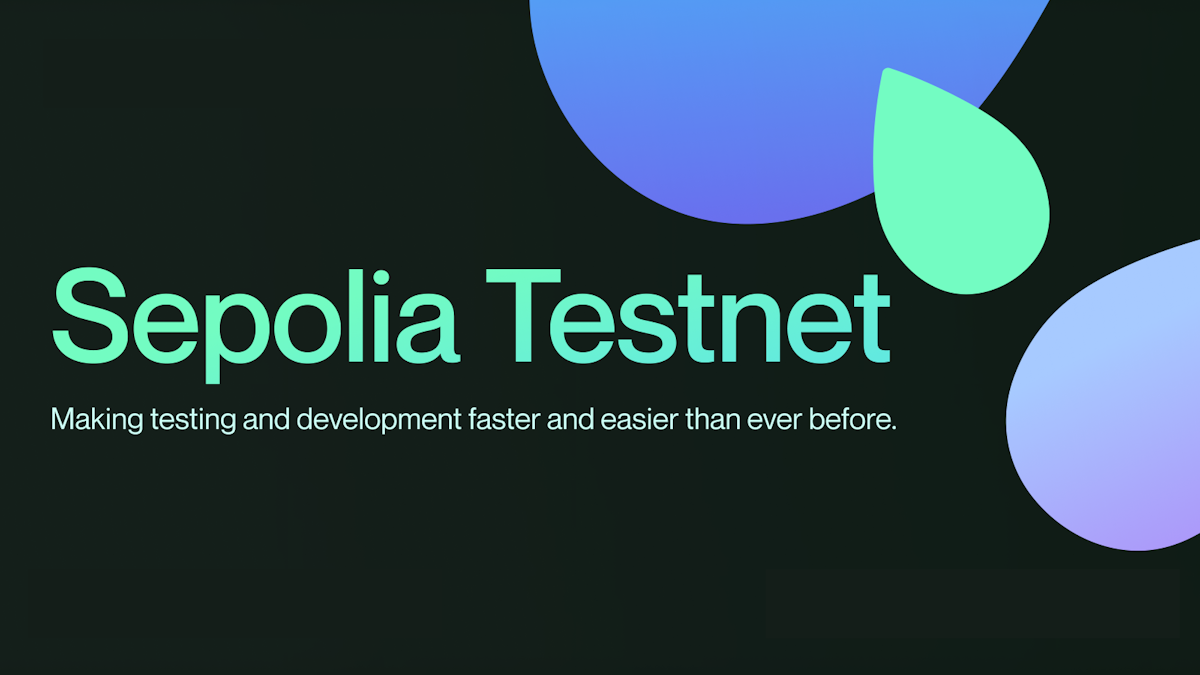 Sepolia Testnet

Making testing and development faster and easier than ever before.